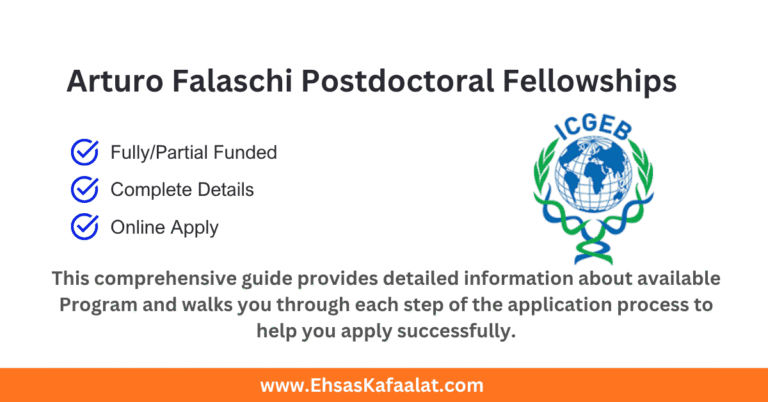 Arturo Falaschi Postdoctoral Fellowships

Fully/Partial Funded

Complete Details

Online Apply

ICGEB

This comprehensive guide provides detailed information about available Program and walks you through each step of the application process to help you apply successfully.

www.EhsasKafaalat.com